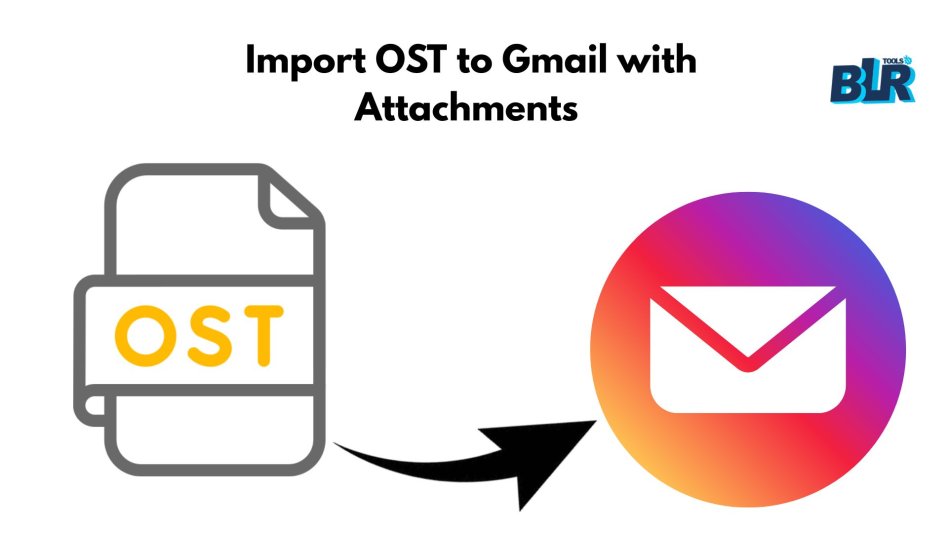 Import OST to Gmail with Attachments

BLR TOOLS

OST